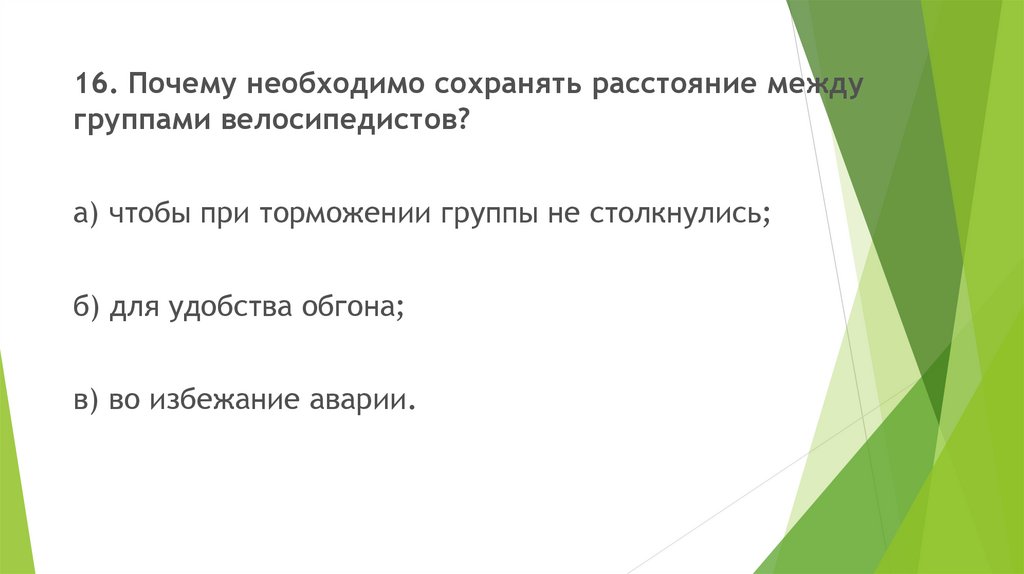 16. Почему необходимо сохранять расстояние между группами велосипедистов?

а) чтобы при торможении группы не столкнулись;

б) для удобства обгона;

в) во избежание аварии.